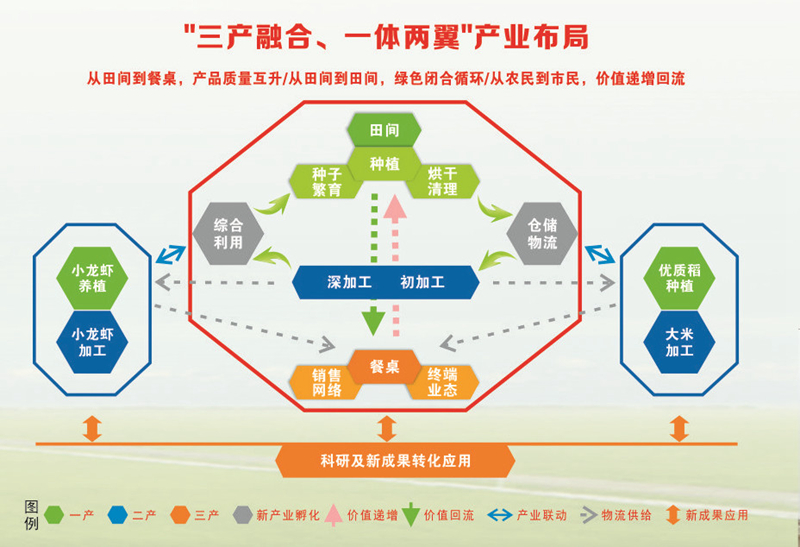 "三产融合、一体两翼"产业布局

从田间到餐桌，产品质量互升/从田间到田间，绿色闭合循环/从农民到市民，价值递增回流

田间
种植
种子繁育
烘干清理
综合利用
仓储物流
深加工　初加工
餐桌
销售网络
终端业态

小龙虾养植
小龙虾加工

优质稻种植
大米加工

科研及新成果转化应用

图例　一产　二产　三产　新产业孵化　价值递增　价值回流　产业联动　物流供给　新成果应用